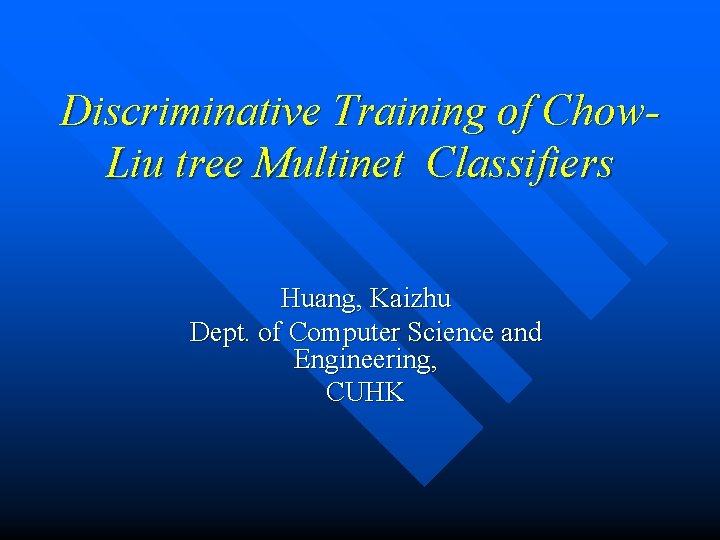 Discriminative Training of Chow-Liu tree Multinet Classifiers

Huang, Kaizhu
Dept. of Computer Science and Engineering,
CUHK